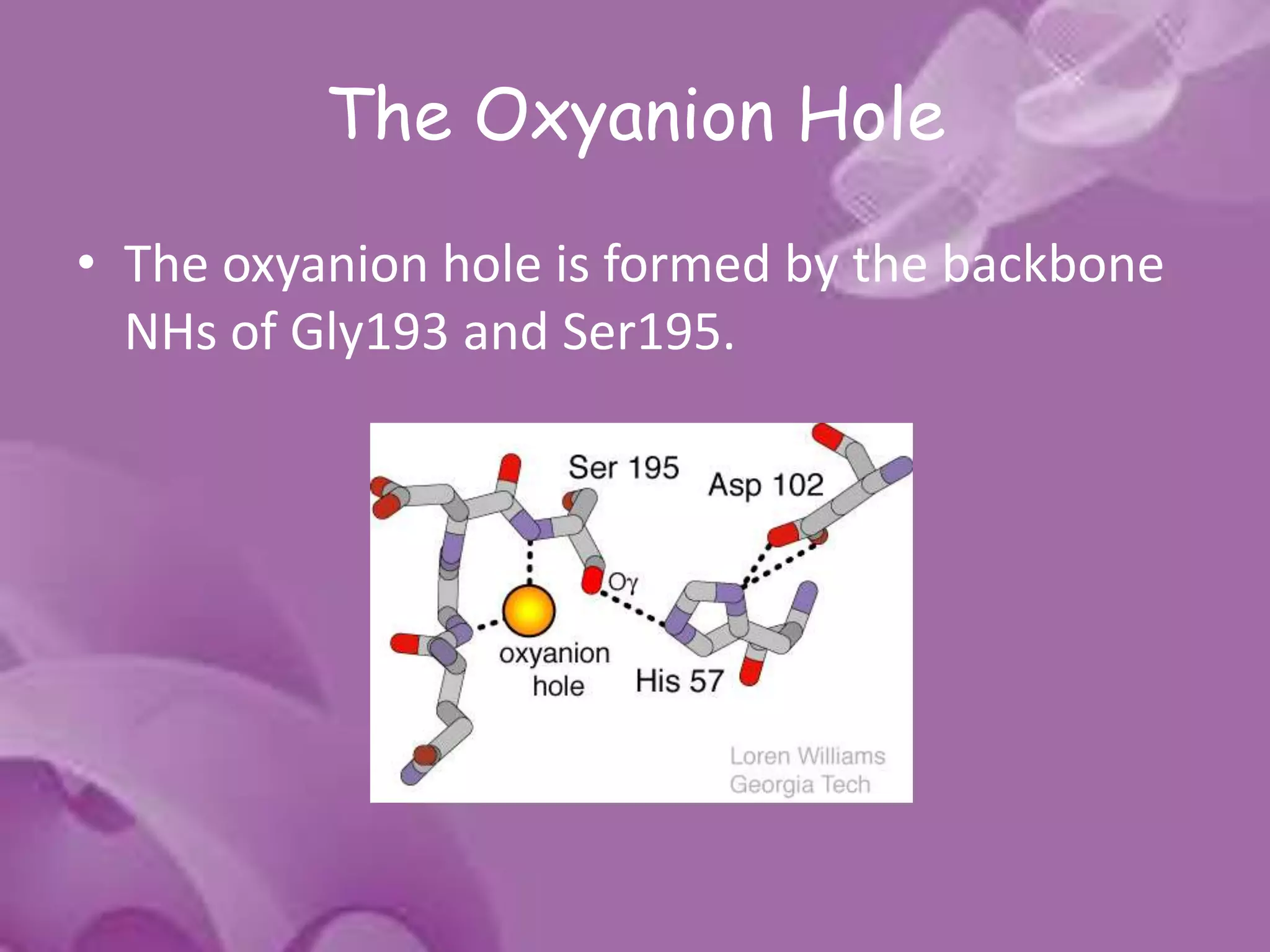 The Oxyanion Hole

• The oxyanion hole is formed by the backbone NHs of Gly193 and Ser195.

Ser 195

Asp 102

Oγ

oxyanion hole

His 57

Loren Williams
Georgia Tech